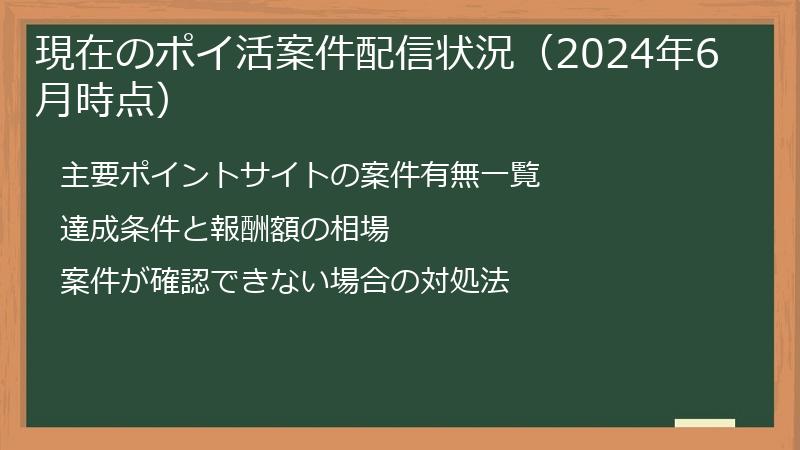 現在のポイ活案件配信状況（2024年6月時点）

主要ポイントサイトの案件有無一覧

達成条件と報酬額の相場

案件が確認できない場合の対処法